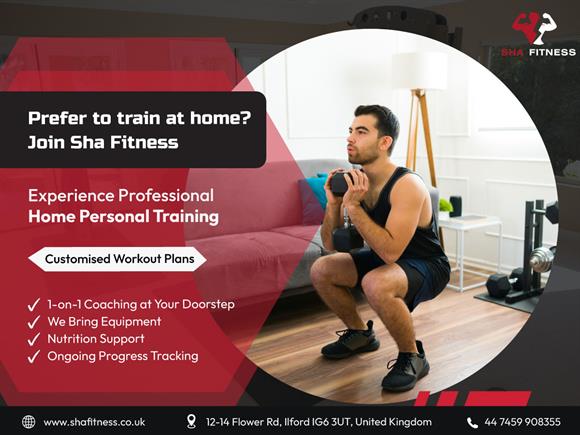 SHA FITNESS

Prefer to train at home?
Join Sha Fitness

Experience Professional
Home Personal Training

Customised Workout Plans

✓ 1-on-1 Coaching at Your Doorstep
✓ We Bring Equipment
✓ Nutrition Support
✓ Ongoing Progress Tracking

www.shafitness.co.uk
12-14 Flower Rd, Ilford IG6 3UT, United Kingdom
44 7459 908355